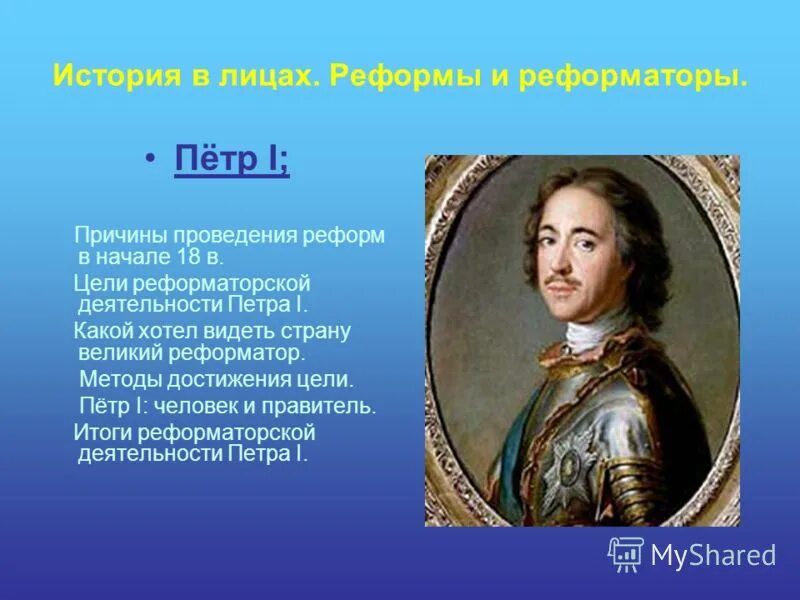 История в лицах. Реформы и реформаторы.

• Пётр I;

Причины проведения реформ в начале 18 в.

Цели реформаторской деятельности Петра I.

Какой хотел видеть страну великий реформатор.

Методы достижения цели.

Пётр I: человек и правитель.

Итоги реформаторской деятельности Петра I.

MyShared